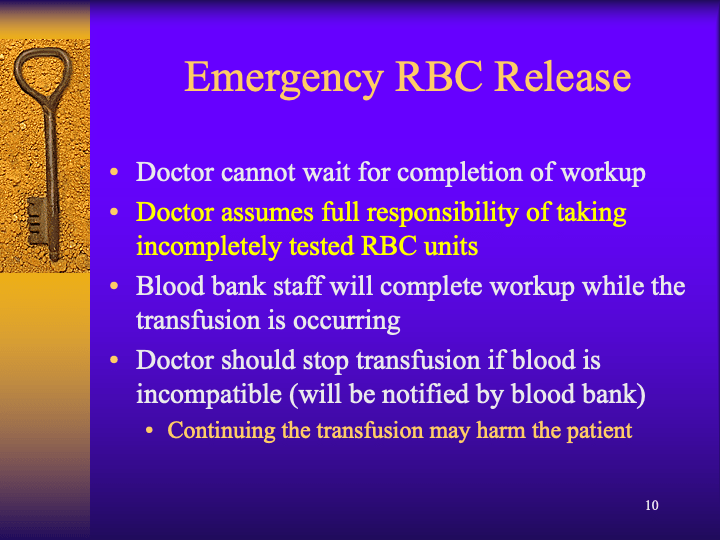 Emergency RBC Release

• Doctor cannot wait for completion of workup
• Doctor assumes full responsibility of taking incompletely tested RBC units
• Blood bank staff will complete workup while the transfusion is occurring
• Doctor should stop transfusion if blood is incompatible (will be notified by blood bank)
  • Continuing the transfusion may harm the patient

10